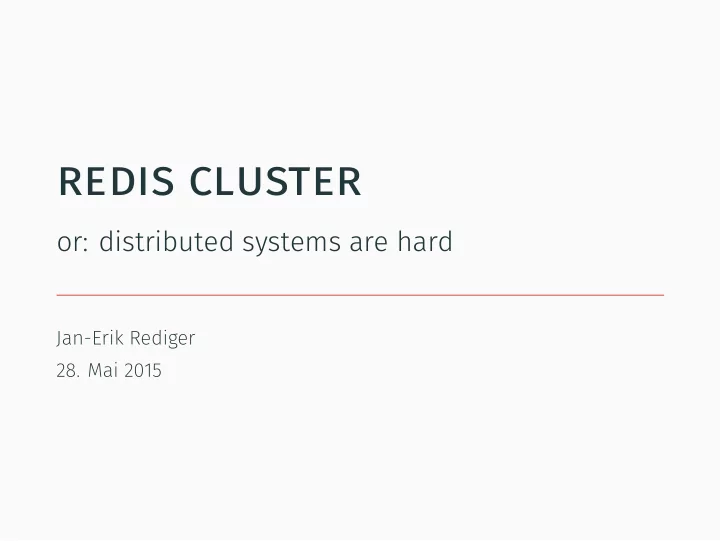 REDIS CLUSTER

or: distributed systems are hard

Jan-Erik Rediger

28. Mai 2015